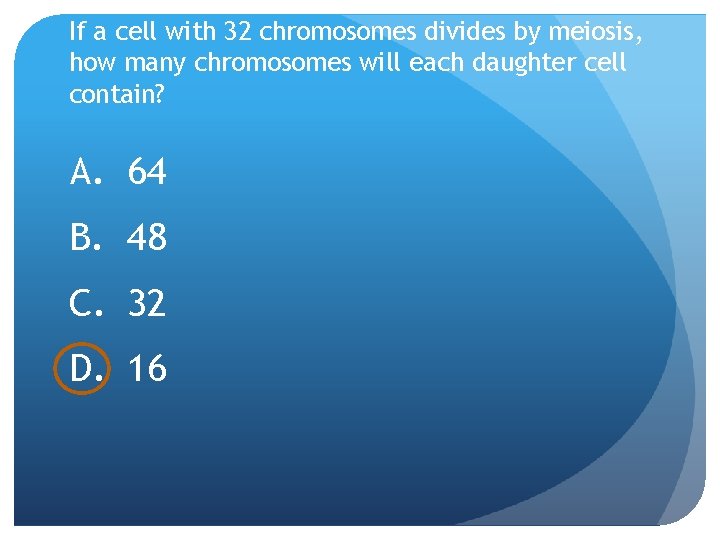 If a cell with 32 chromosomes divides by meiosis, how many chromosomes will each daughter cell contain?

A. 64

B. 48

C. 32

D. 16